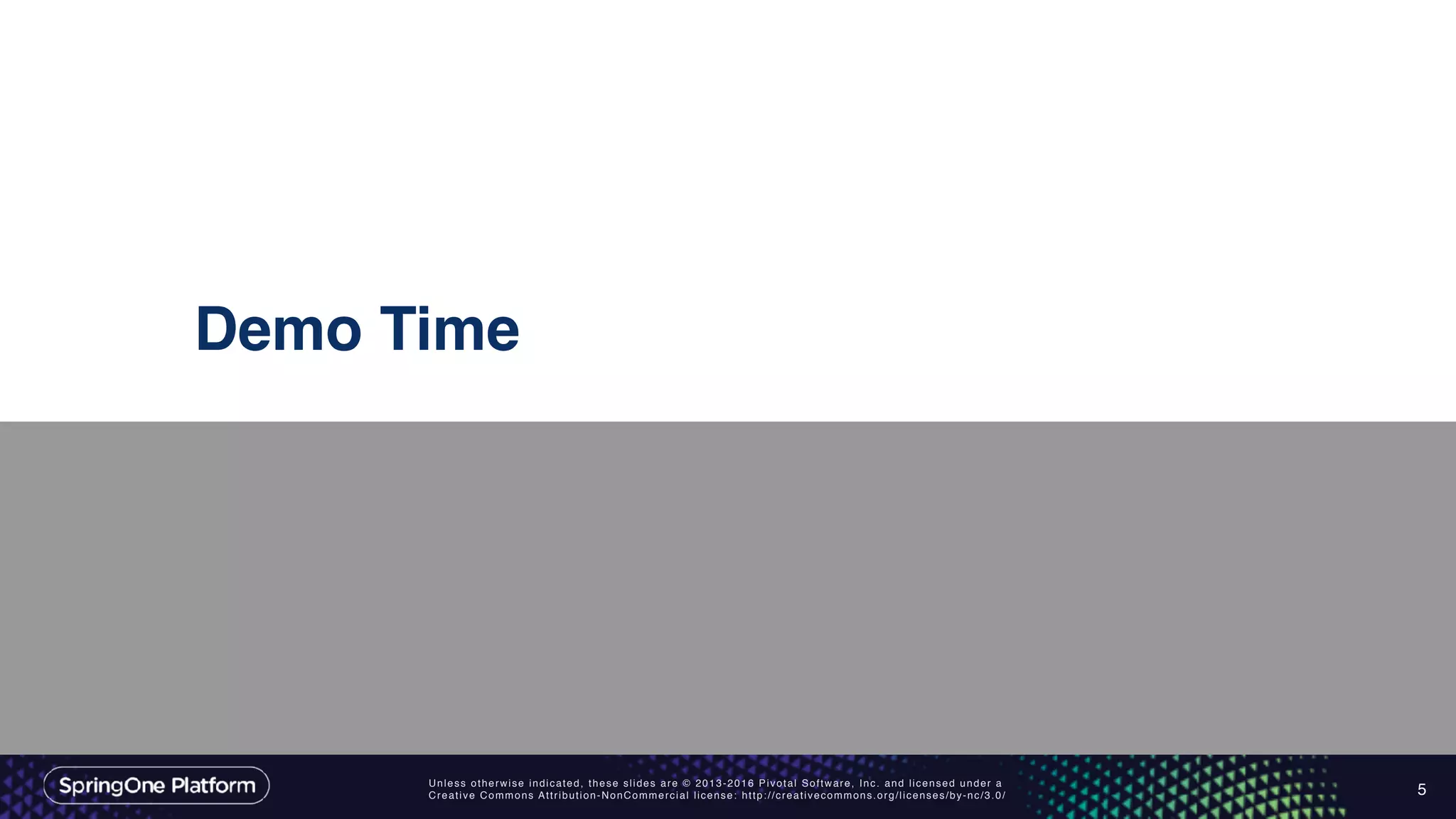 Demo Time

SpringOne Platform

Unless otherwise indicated, these slides are © 2013-2016 Pivotal Software, Inc. and licensed under a Creative Commons Attribution-NonCommercial license: http://creativecommons.org/licenses/by-nc/3.0/

5